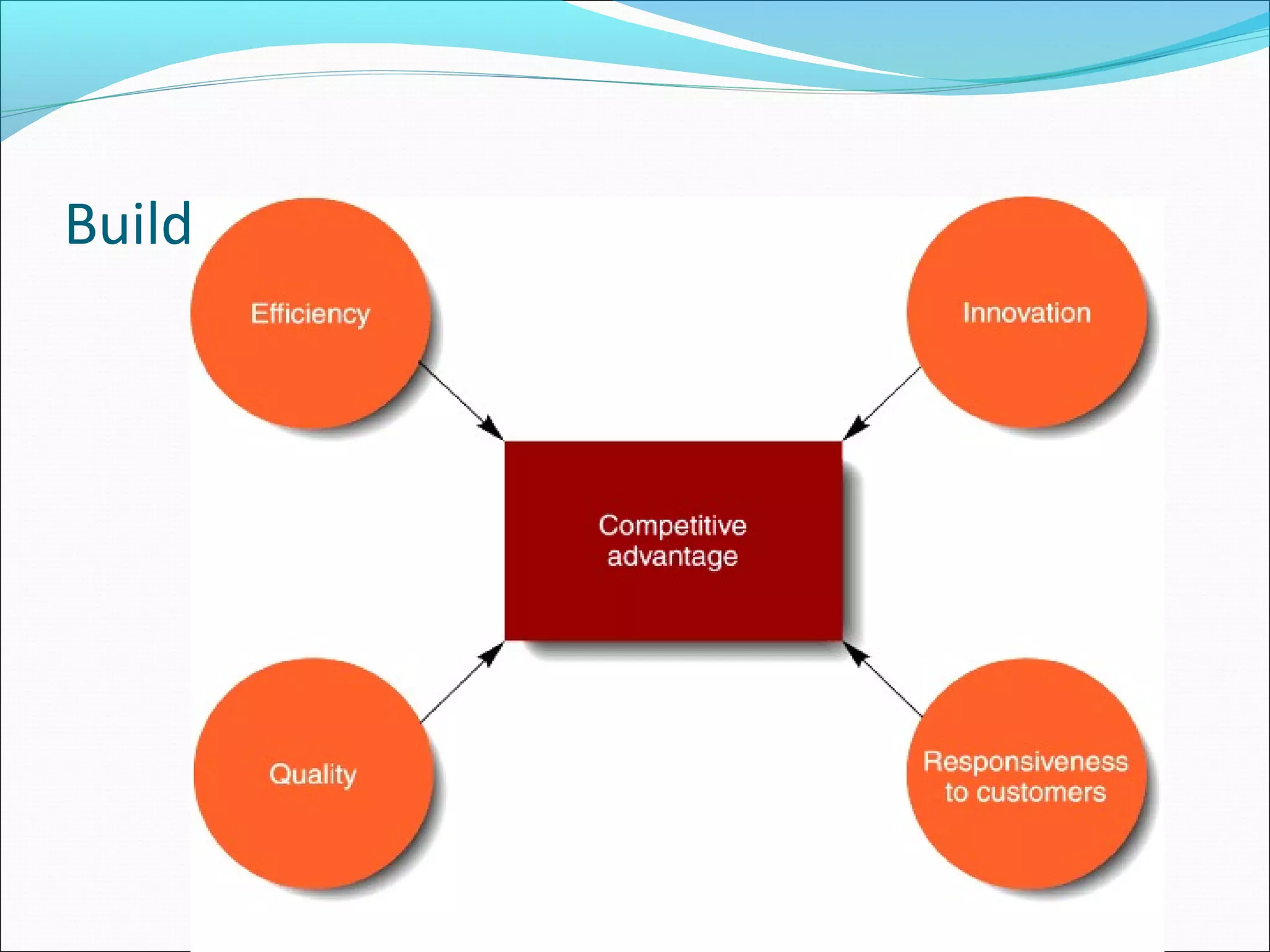 Build

Efficiency

Innovation

Competitive advantage

Quality

Responsiveness to customers